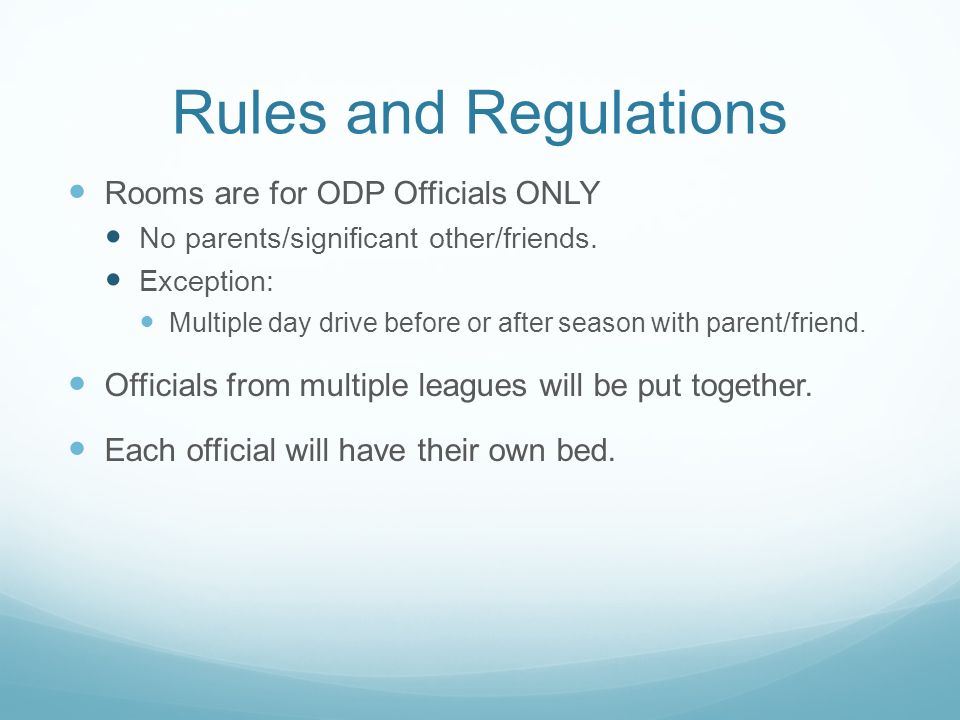 Rules and Regulations

- Rooms are for ODP Officials ONLY
  - No parents/significant other/friends.
  - Exception:
    - Multiple day drive before or after season with parent/friend.
- Officials from multiple leagues will be put together.
- Each official will have their own bed.